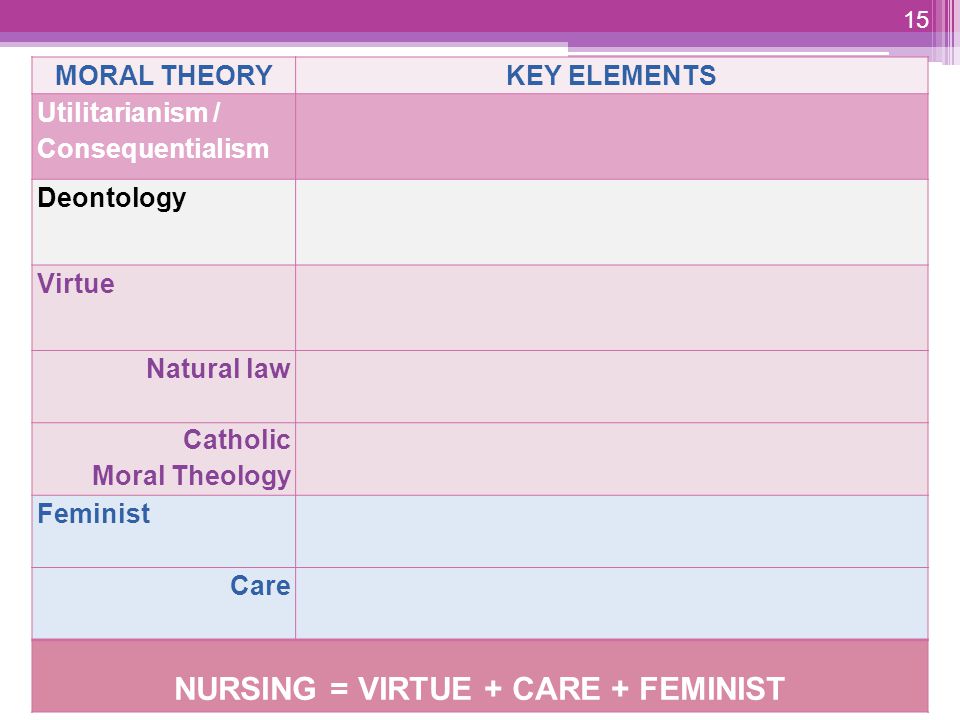 15

| MORAL THEORY | KEY ELEMENTS |
|---|---|
| Utilitarianism / Consequentialism | |
| Deontology | |
| Virtue | |
| Natural law | |
| Catholic Moral Theology | |
| Feminist | |
| Care | |

NURSING = VIRTUE + CARE + FEMINIST